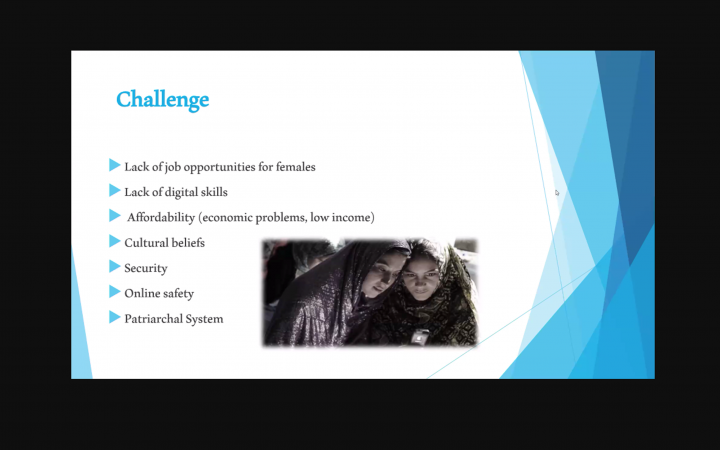 Challenge

Lack of job opportunities for females

Lack of digital skills

Affordability (economic problems, low income)

Cultural beliefs

Security

Online safety

Patriarchal System